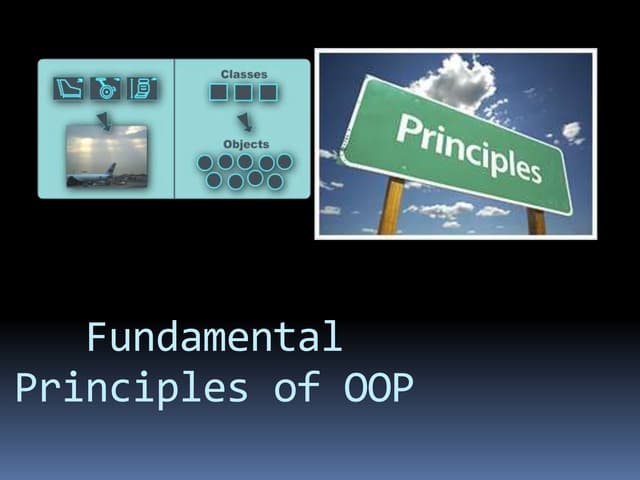 Classes

Objects

Principles

Fundamental Principles of OOP